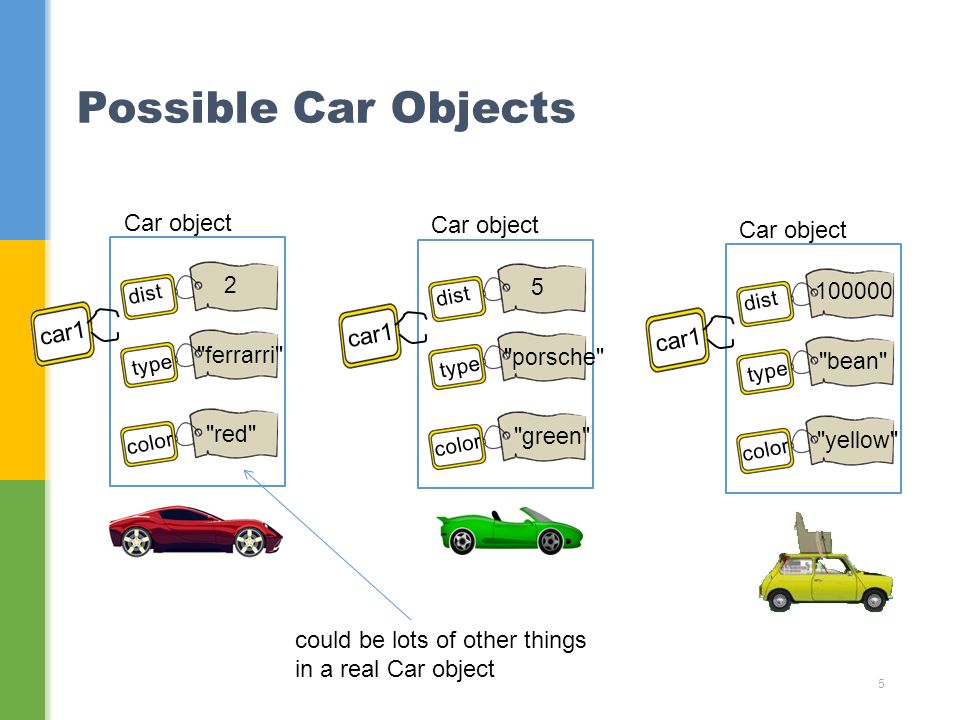 Possible Car Objects

Car object

car1

dist 2

type "ferrarri"

color "red"

Car object

car1

dist 5

type "porsche"

color "green"

Car object

car1

dist 100000

type "bean"

color "yellow"

could be lots of other things in a real Car object

5